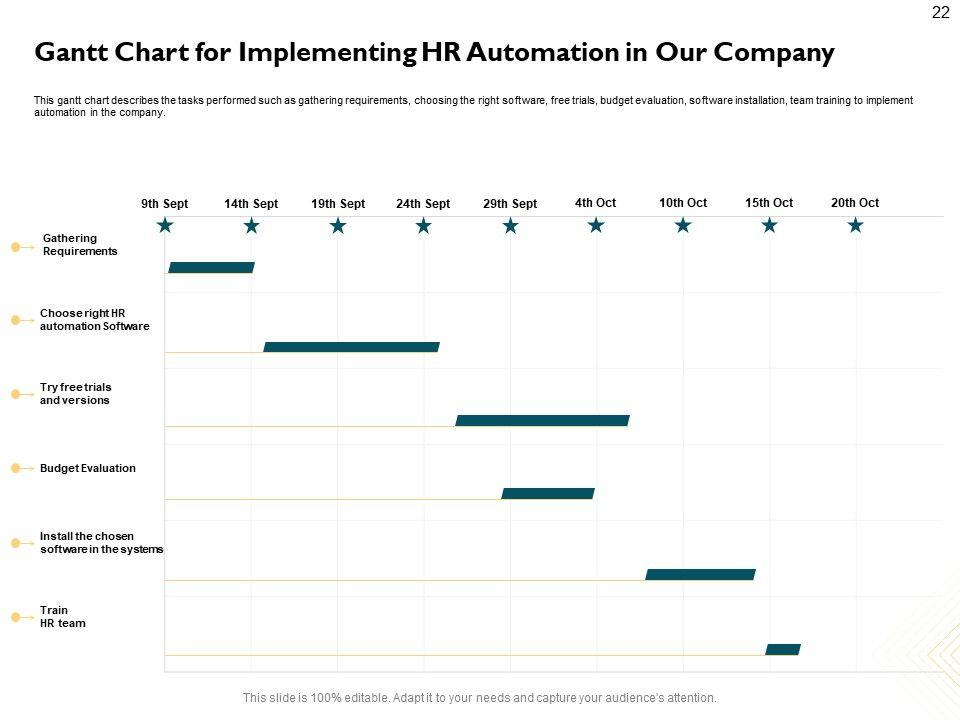 22

Gantt Chart for Implementing HR Automation in Our Company

This gantt chart describes the tasks performed such as gathering requirements, choosing the right software, free trials, budget evaluation, software installation, team training to implement automation in the company.

9th Sept 14th Sept 19th Sept 24th Sept 29th Sept 4th Oct 10th Oct 15th Oct 20th Oct

Gathering Requirements

Choose right HR automation Software

Try free trials and versions

Budget Evaluation

Install the chosen software in the systems

Train HR team

This slide is 100% editable. Adapt it to your needs and capture your audience's attention.